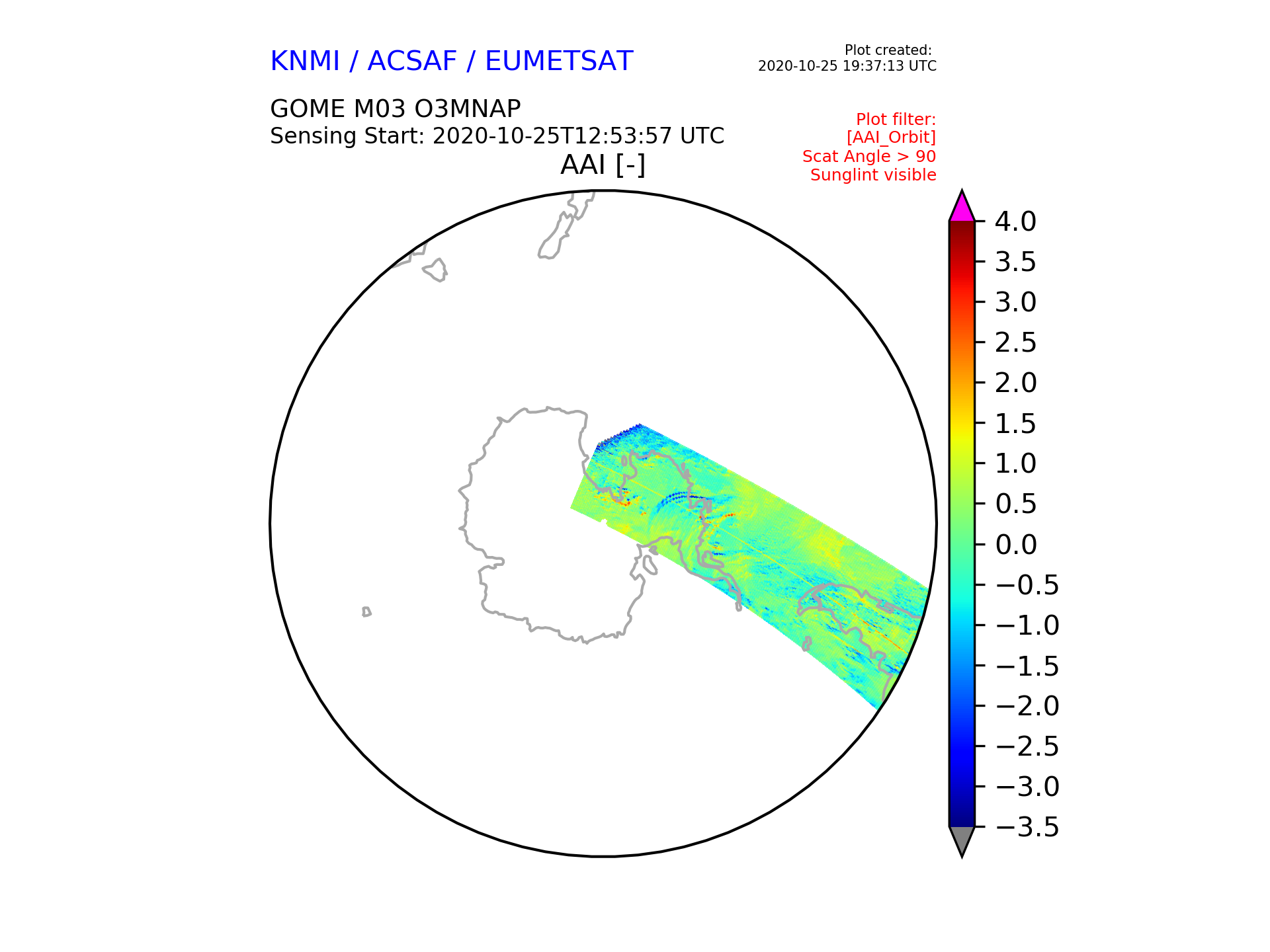 KNMI / ACSAF / EUMETSAT

Plot created:
2020-10-25 19:37:13 UTC

GOME M03 O3MNAP
Sensing Start: 2020-10-25T12:53:57 UTC

Plot filter:
[AAI_Orbit]
Scat Angle > 90
Sunglint visible

AAI [-]

4.0
3.5
3.0
2.5
2.0
1.5
1.0
0.5
0.0
−0.5
−1.0
−1.5
−2.0
−2.5
−3.0
−3.5